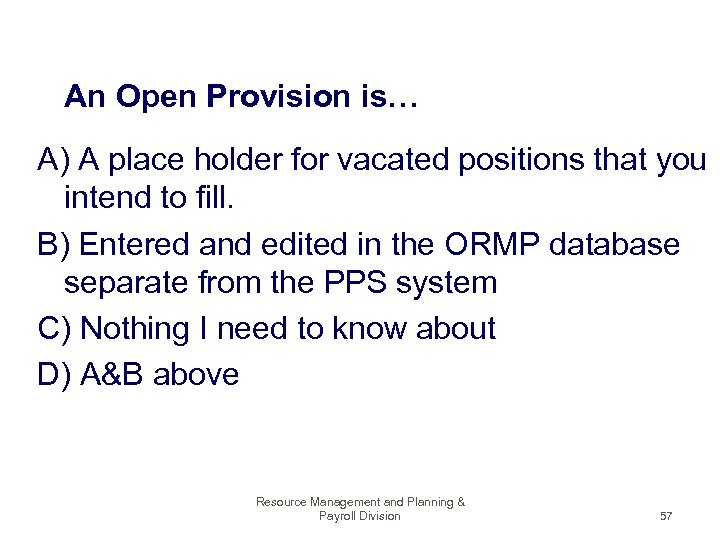 An Open Provision is…

A) A place holder for vacated positions that you intend to fill.

B) Entered and edited in the ORMP database separate from the PPS system

C) Nothing I need to know about

D) A&B above

Resource Management and Planning & Payroll Division

57